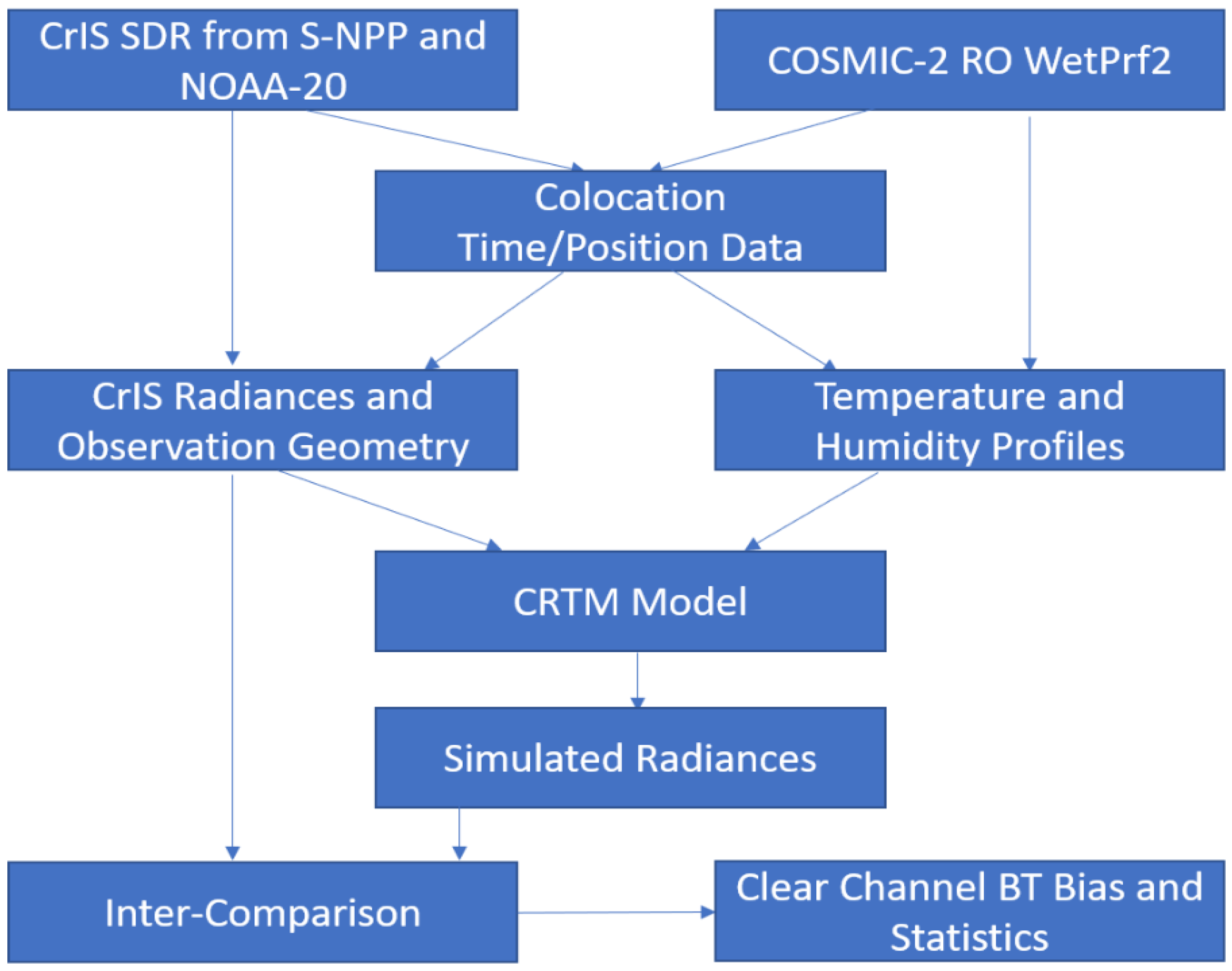 CrIS SDR from S-NPP and NOAA-20

COSMIC-2 RO WetPrf2

Colocation
Time/Position Data

CrIS Radiances and Observation Geometry

Temperature and Humidity Profiles

CRTM Model

Simulated Radiances

Inter-Comparison

Clear Channel BT Bias and Statistics